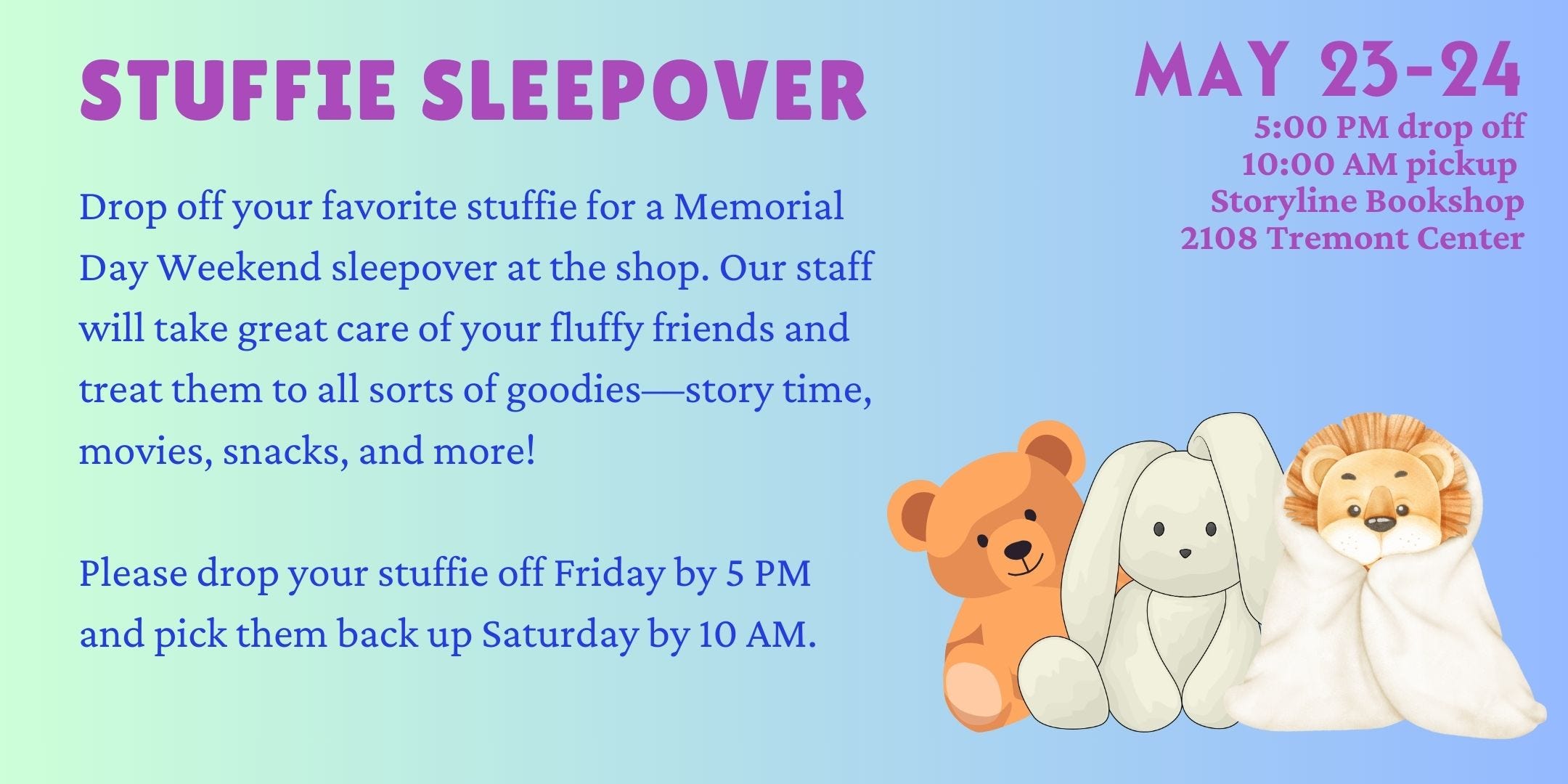 STUFFIE SLEEPOVER

Drop off your favorite stuffie for a Memorial Day Weekend sleepover at the shop. Our staff will take great care of your fluffy friends and treat them to all sorts of goodies—story time, movies, snacks, and more!

Please drop your stuffie off Friday by 5 PM and pick them back up Saturday by 10 AM.

MAY 23-24
5:00 PM drop off
10:00 AM pickup
Storyline Bookshop
2108 Tremont Center